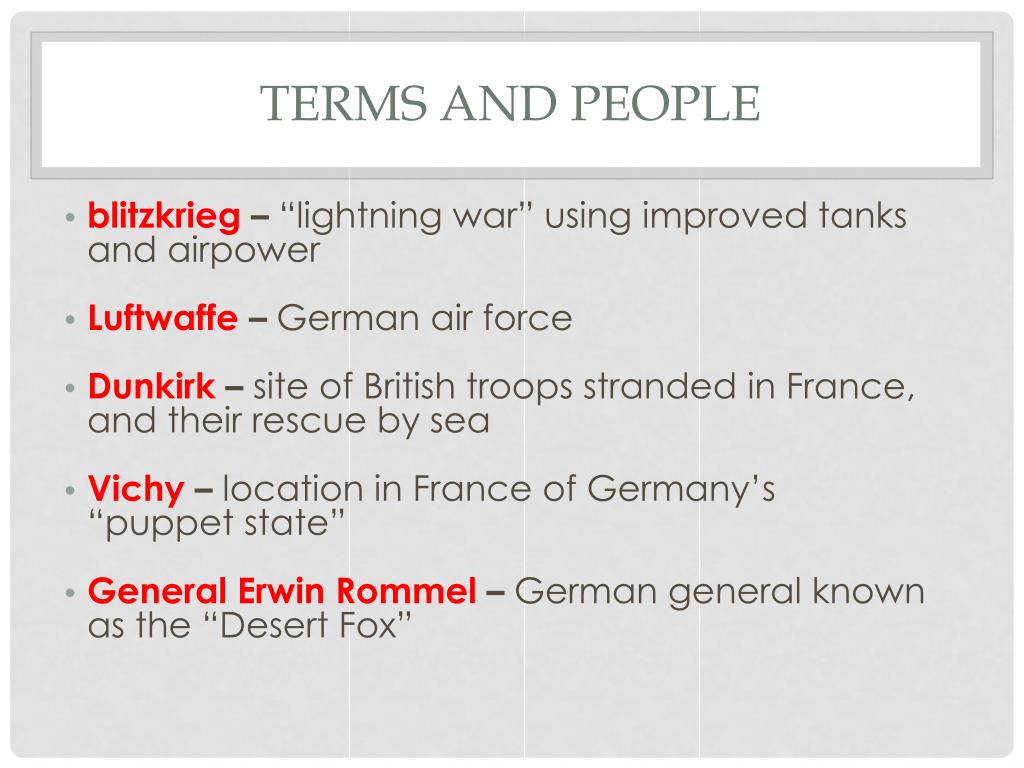 TERMS AND PEOPLE

• blitzkrieg – “lightning war” using improved tanks and airpower

• Luftwaffe – German air force

• Dunkirk – site of British troops stranded in France, and their rescue by sea

• Vichy – location in France of Germany’s “puppet state”

• General Erwin Rommel – German general known as the “Desert Fox”